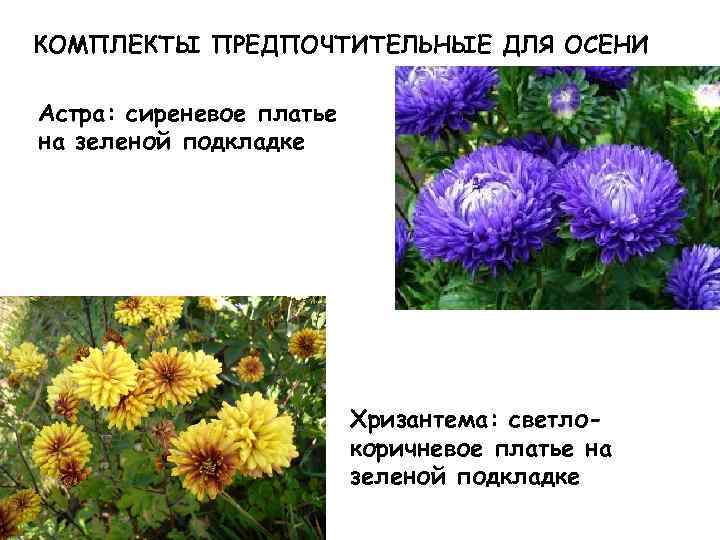 КОМПЛЕКТЫ ПРЕДПОЧТИТЕЛЬНЫЕ ДЛЯ ОСЕНИ

Астра: сиреневое платье на зеленой подкладке

Хризантема: светло-коричневое платье на зеленой подкладке